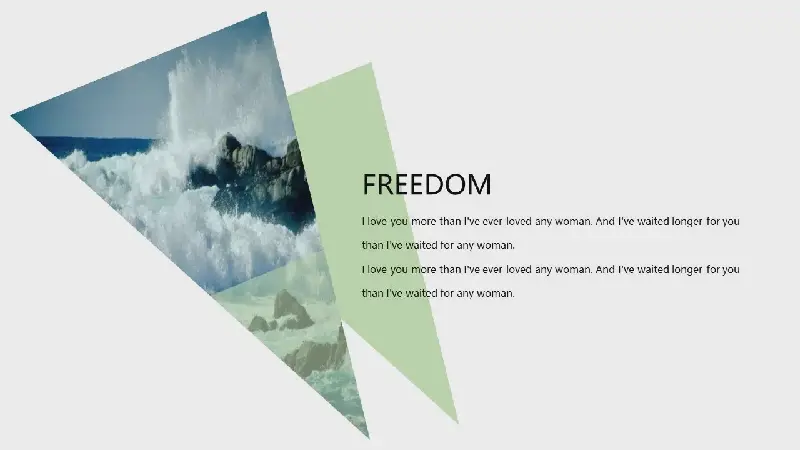 FREEDOM

I love you more than I've ever loved any woman. And I've waited longer for you than I've waited for any woman.
I love you more than I've ever loved any woman. And I've waited longer for you than I've waited for any woman.